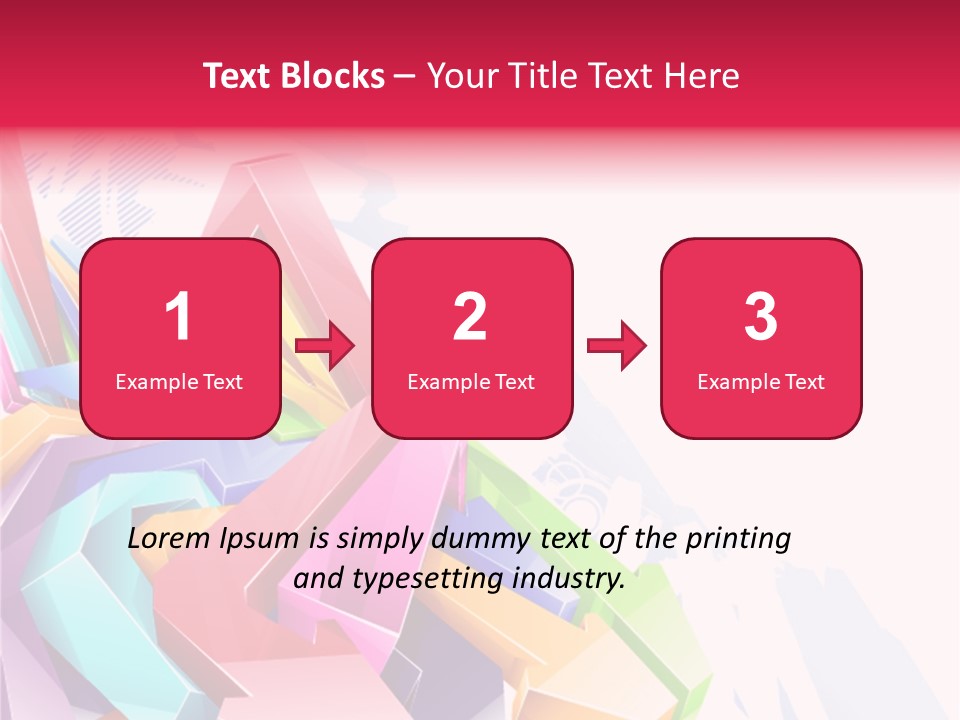 Text Blocks – Your Title Text Here

1
Example Text

2
Example Text

3
Example Text

Lorem Ipsum is simply dummy text of the printing and typesetting industry.